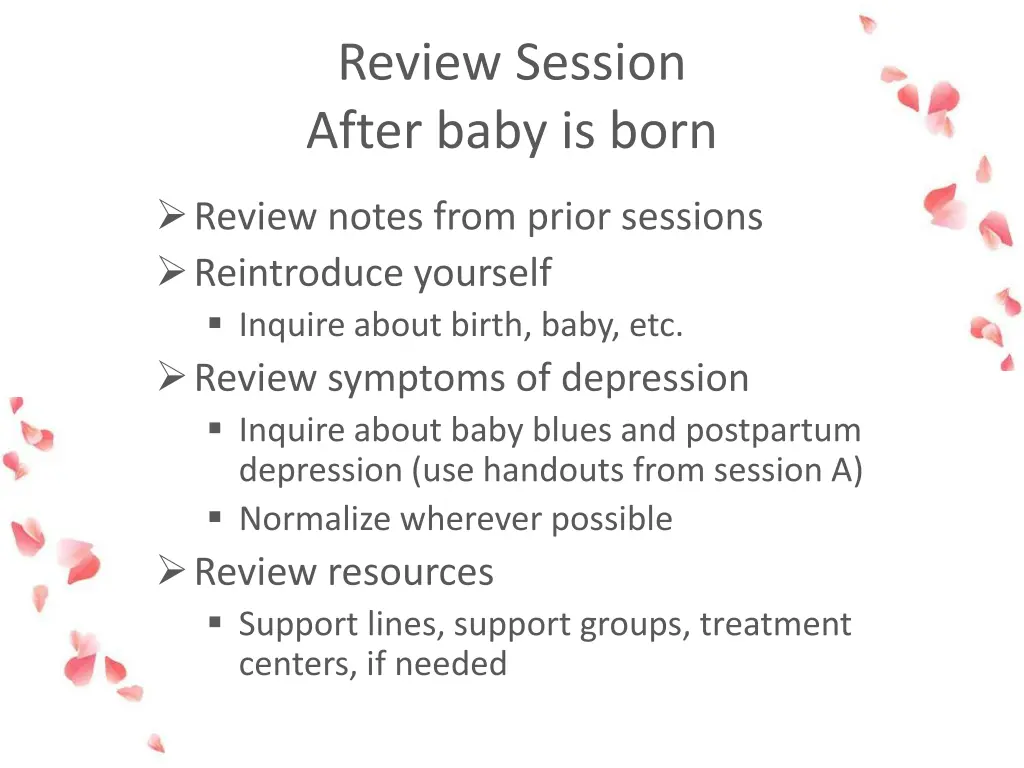 Review Session
After baby is born

➢ Review notes from prior sessions
➢ Reintroduce yourself
▪ Inquire about birth, baby, etc.
➢ Review symptoms of depression
▪ Inquire about baby blues and postpartum depression (use handouts from session A)
▪ Normalize wherever possible
➢ Review resources
▪ Support lines, support groups, treatment centers, if needed